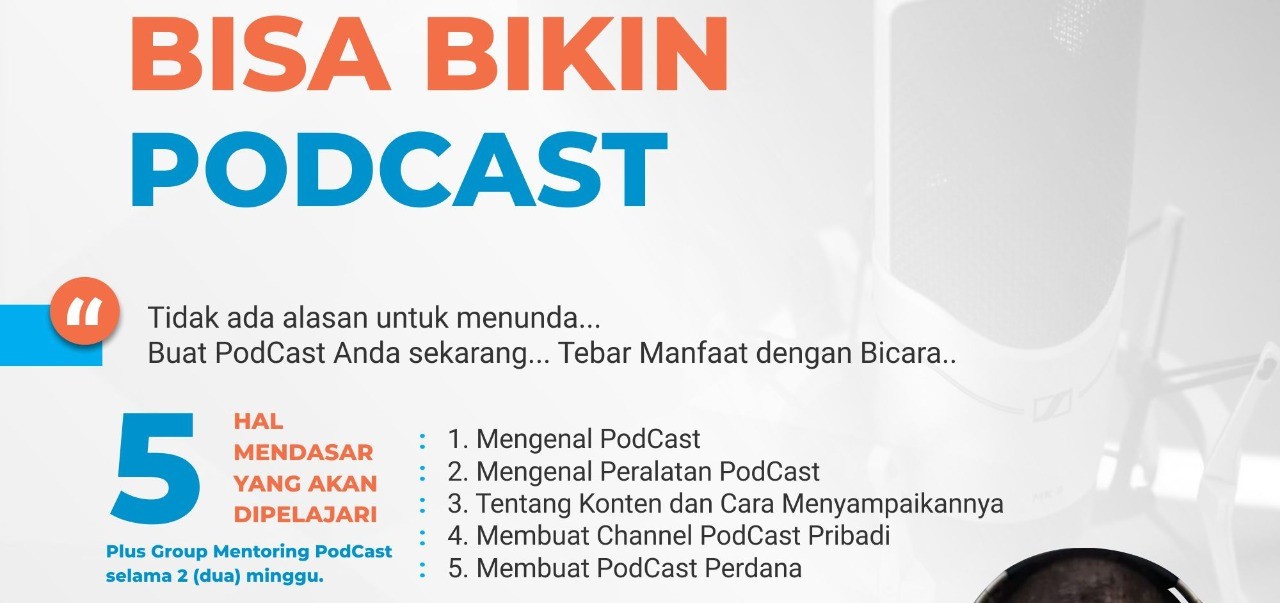 BISA BIKIN
PODCAST

"

Tidak ada alasan untuk menunda...
Buat PodCast Anda sekarang... Tebar Manfaat dengan Bicara..

5 HAL MENDASAR YANG AKAN DIPELAJARI

Plus Group Mentoring PodCast selama 2 (dua) minggu.

: 1. Mengenal PodCast
: 2. Mengenal Peralatan PodCast
: 3. Tentang Konten dan Cara Menyampaikannya
: 4. Membuat Channel PodCast Pribadi
: 5. Membuat PodCast Perdana